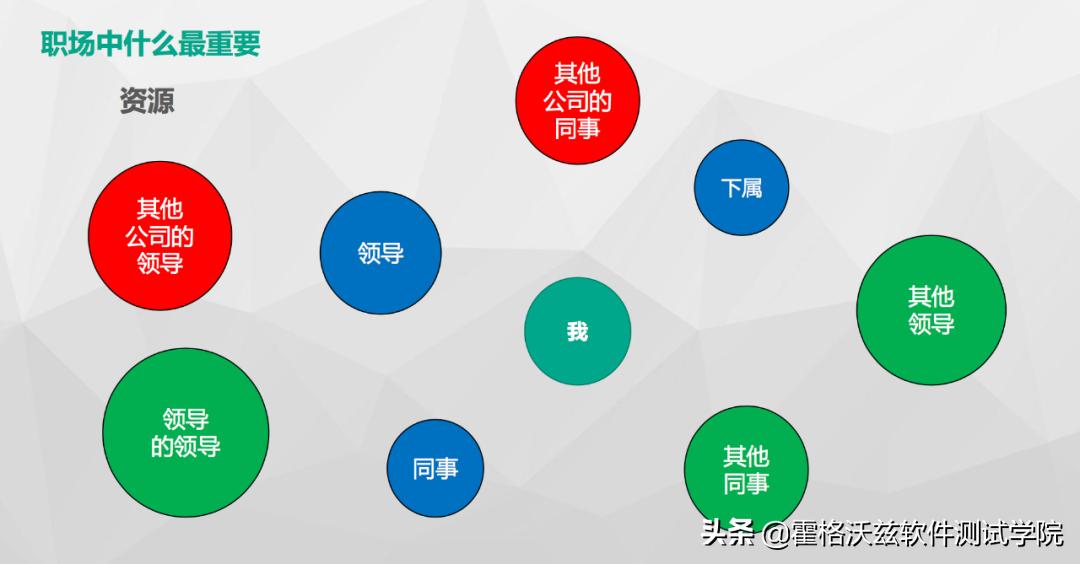 职场中什么最重要

资源

其他公司的同事

下属

其他公司的领导

领导

我

其他领导

领导的领导

同事

其他同事

头条 @霍格沃兹软件测试学院